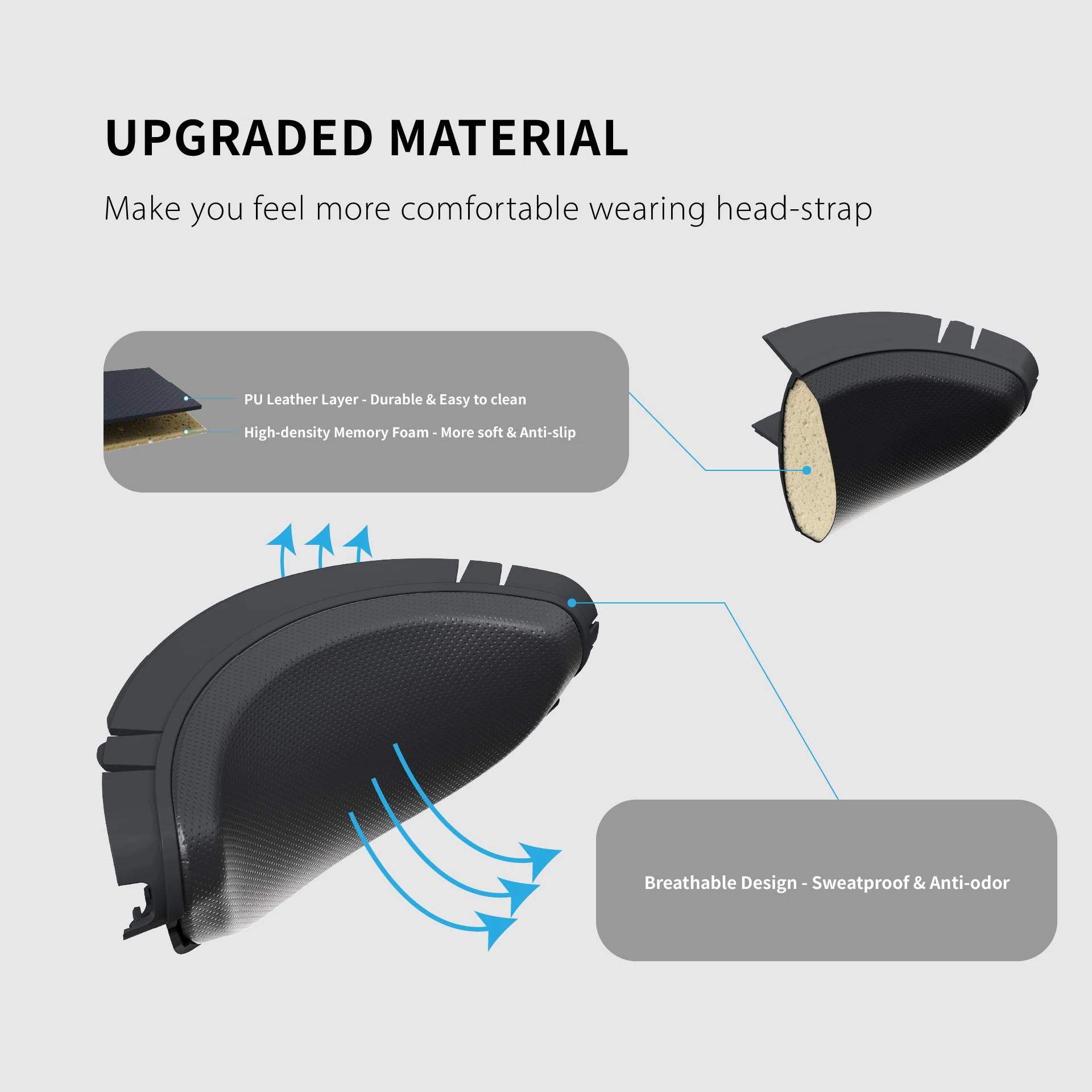 UPGRADED MATERIAL

Make you feel more comfortable wearing head-strap

PU Leather Layer - Durable & Easy to clean

High-density Memory Foam - More soft & Anti-slip

Breathable Design - Sweatproof & Anti-odor